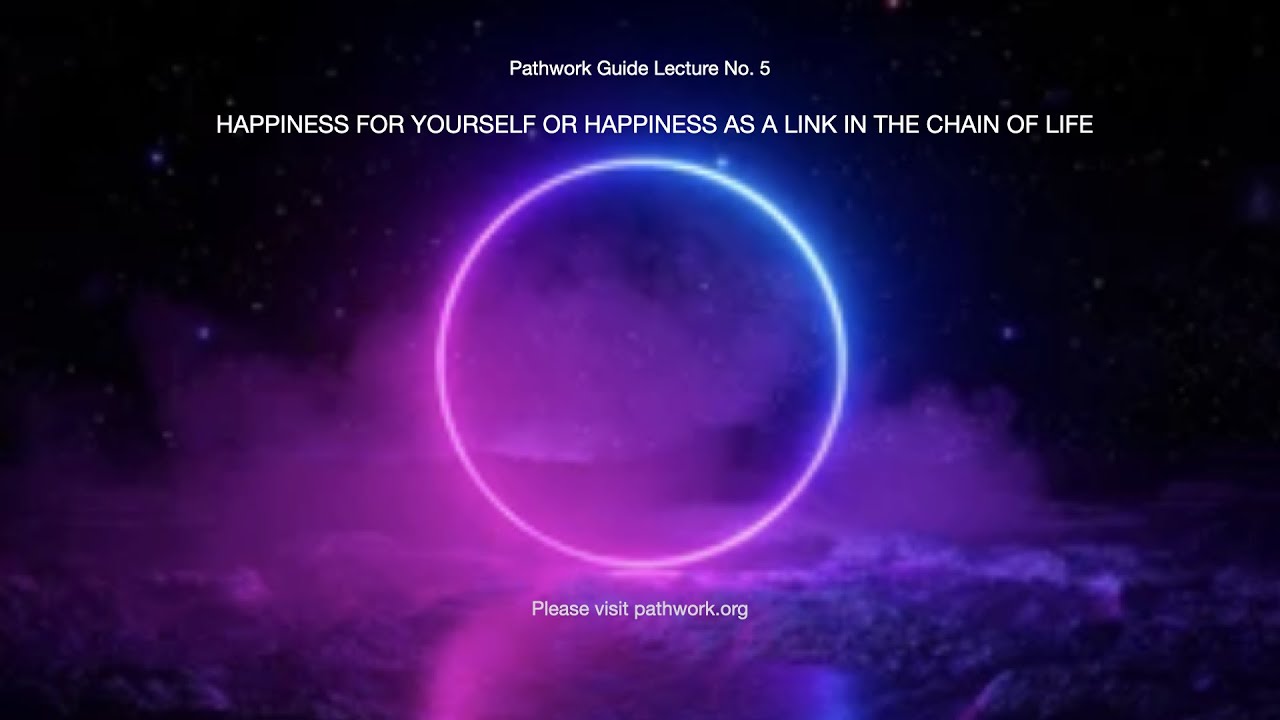 Pathwork Guide Lecture No. 5

HAPPINESS FOR YOURSELF OR HAPPINESS AS A LINK IN THE CHAIN OF LIFE

Please visit pathwork.org